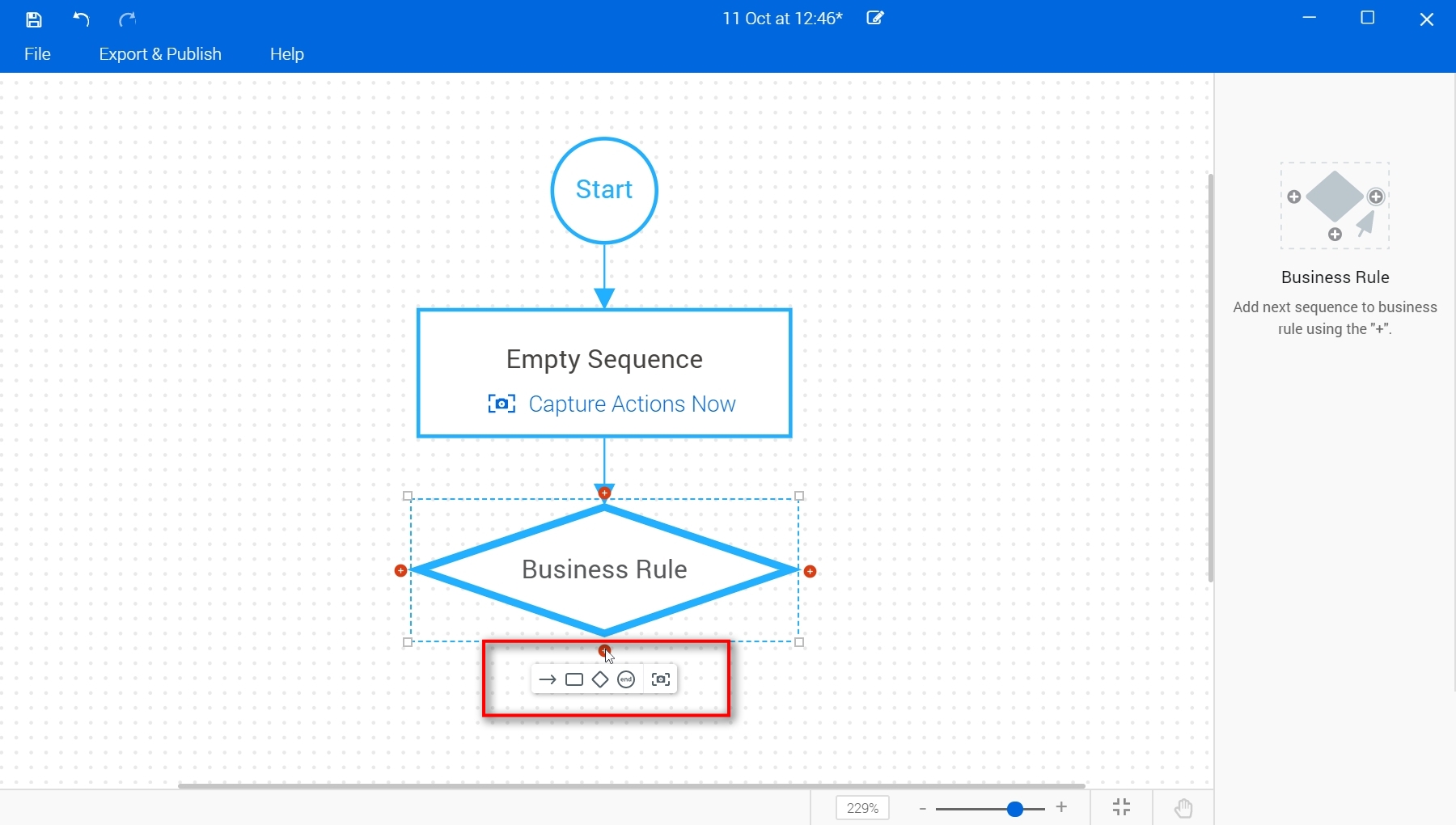 11 Oct at 12:46*

File Export & Publish Help

Start

Empty Sequence

Capture Actions Now

Business Rule

end

Business Rule

Add next sequence to business rule using the "+".

229%

-

+